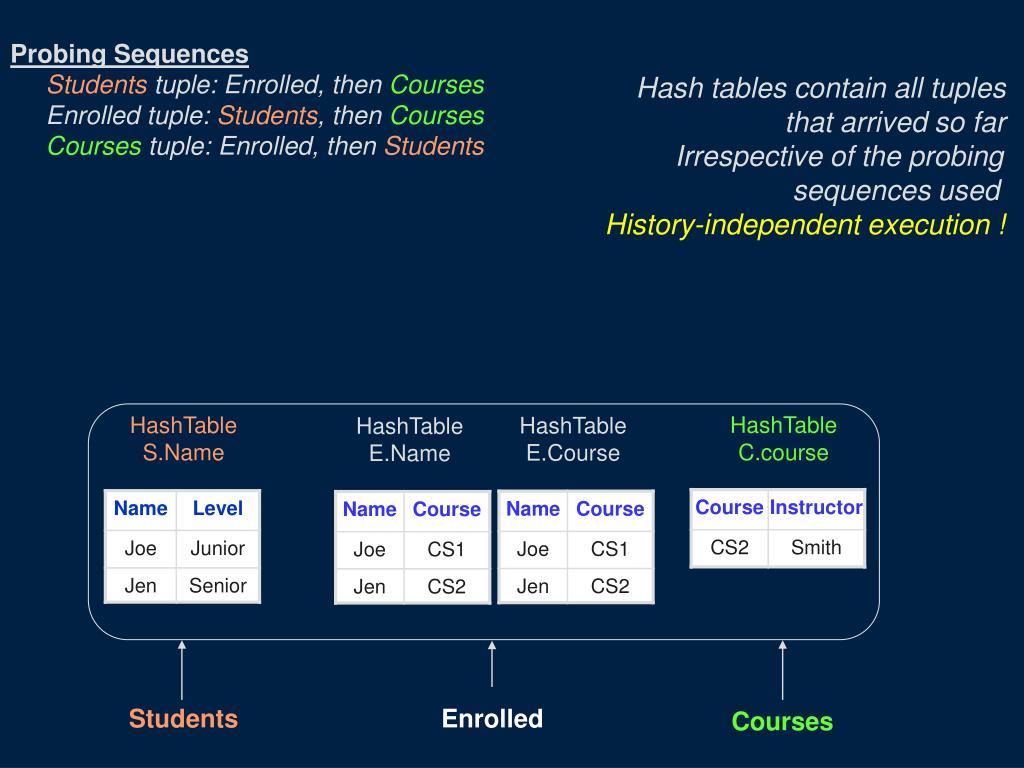 Probing Sequences

Students tuple: Enrolled, then Courses
Enrolled tuple: Students, then Courses
Courses tuple: Enrolled, then Students

Hash tables contain all tuples that arrived so far
Irrespective of the probing sequences used
History-independent execution !

HashTable S.Name

| Name | Level |
|---|---|
| Joe | Junior |
| Jen | Senior |

HashTable E.Name

| Name | Course |
|---|---|
| Joe | CS1 |
| Jen | CS2 |

HashTable E.Course

| Name | Course |
|---|---|
| Joe | CS1 |
| Jen | CS2 |

HashTable C.course

| Course | Instructor |
|---|---|
| CS2 | Smith |

Students

Enrolled

Courses